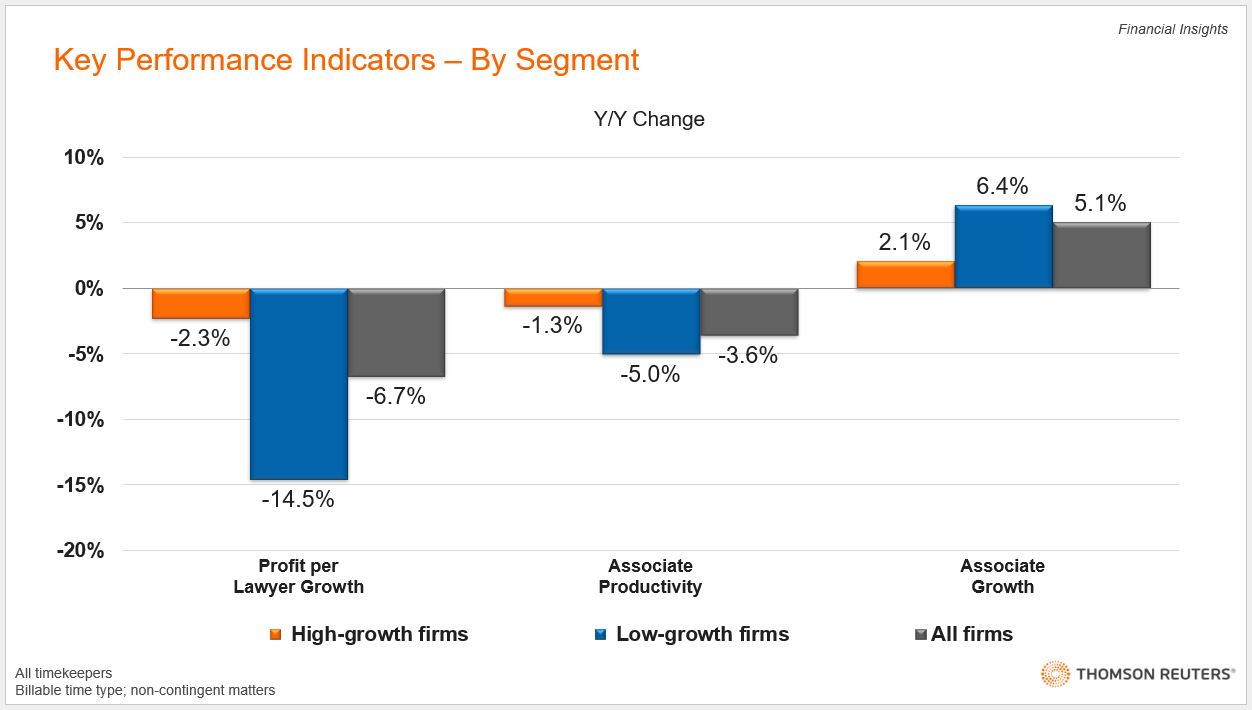 Financial Insights

Key Performance Indicators – By Segment

Y/Y Change

10%
5%
0%
-5%
-10%
-15%
-20%

-2.3%
-14.5%
-6.7%
-1.3%
-5.0%
-3.6%
2.1%
6.4%
5.1%

Profit per Lawyer Growth

Associate Productivity

Associate Growth

High-growth firms
Low-growth firms
All firms

All timekeepers
Billable time type; non-contingent matters

THOMSON REUTERS®